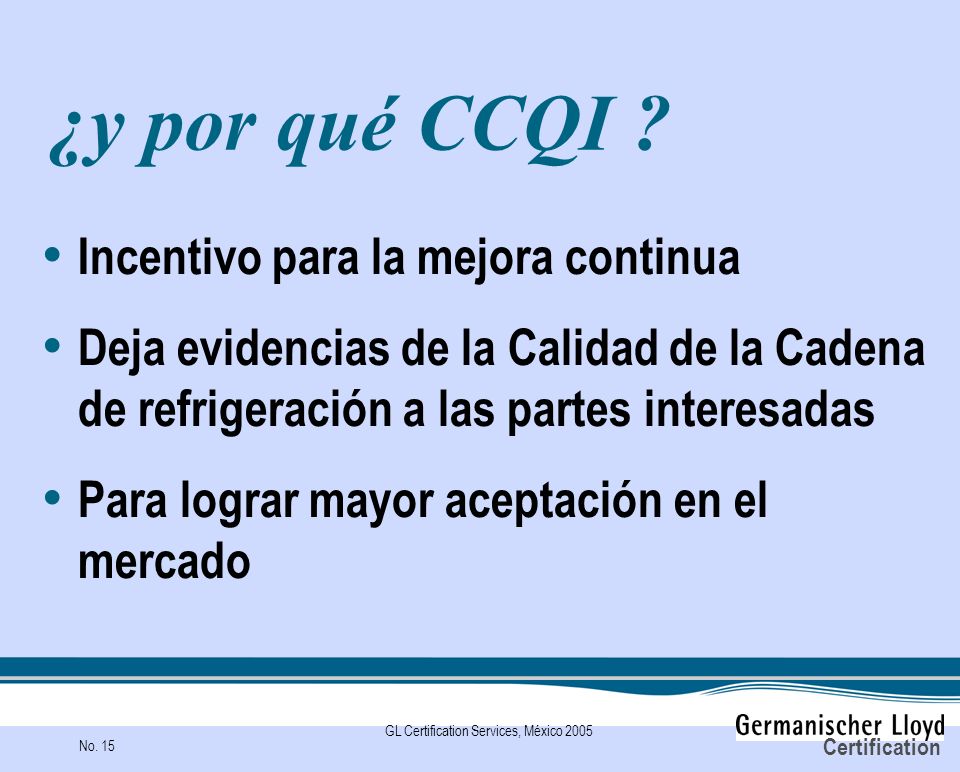 ¿y por qué CCQI ?

• Incentivo para la mejora continua

• Deja evidencias de la Calidad de la Cadena de refrigeración a las partes interesadas

• Para lograr mayor aceptación en el mercado

No. 15

GL Certification Services, México 2005

Germanischer Lloyd
Certification